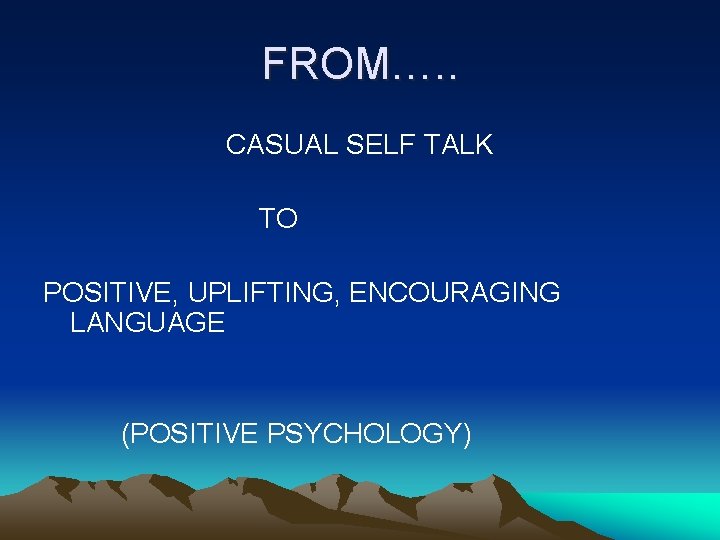 FROM…..

CASUAL SELF TALK

TO

POSITIVE, UPLIFTING, ENCOURAGING LANGUAGE

(POSITIVE PSYCHOLOGY)